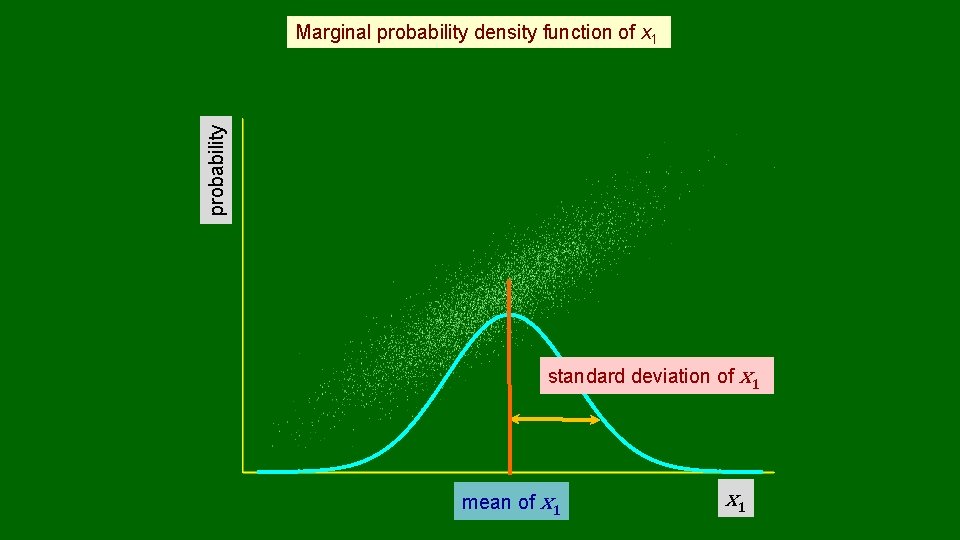 Marginal probability density function of $x_1$

probability

standard deviation of $x_1$

mean of $x_1$

$x_1$